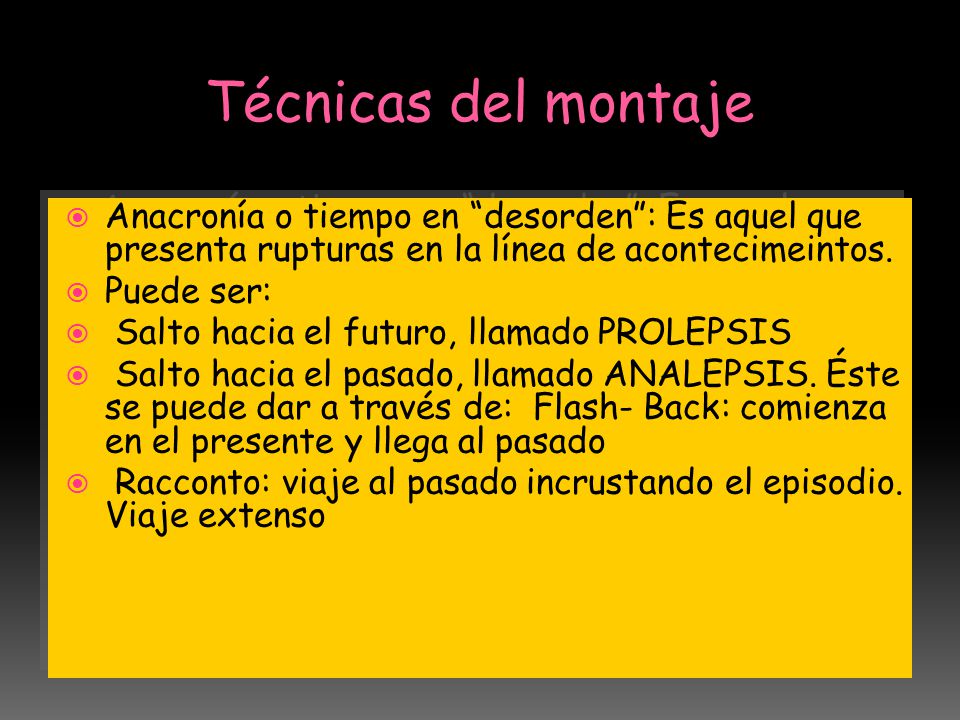 Técnicas del montaje

Anacronía o tiempo en “desorden”: Es aquel que presenta rupturas en la línea de acontecimeintos.

Puede ser:

Salto hacia el futuro, llamado PROLEPSIS

Salto hacia el pasado, llamado ANALEPSIS. Éste se puede dar a través de: Flash- Back: comienza en el presente y llega al pasado

Racconto: viaje al pasado incrustando el episodio. Viaje extenso